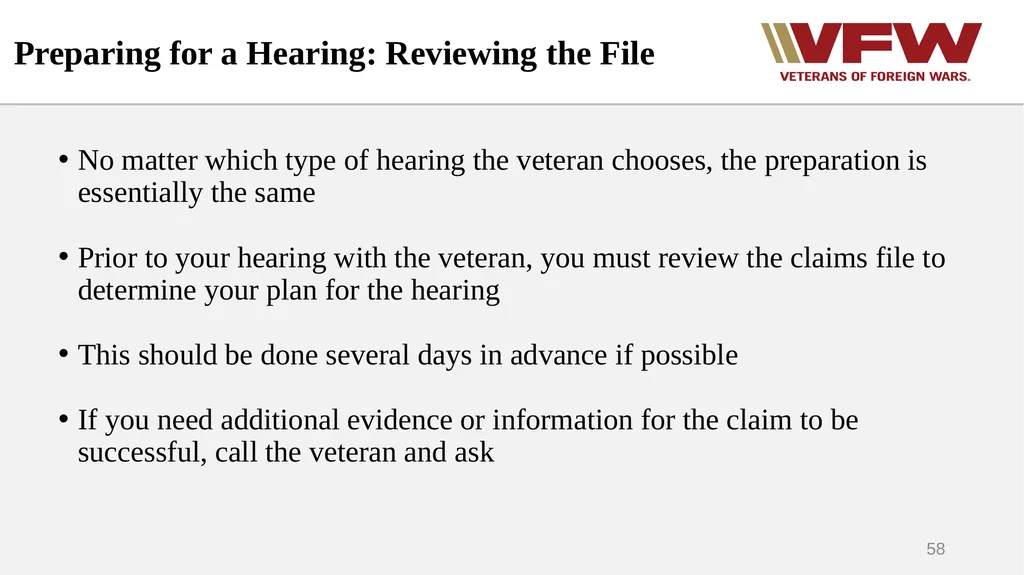 Preparing for a Hearing: Reviewing the File

VFW
VETERANS OF FOREIGN WARS.

• No matter which type of hearing the veteran chooses, the preparation is essentially the same

• Prior to your hearing with the veteran, you must review the claims file to determine your plan for the hearing

• This should be done several days in advance if possible

• If you need additional evidence or information for the claim to be successful, call the veteran and ask

58